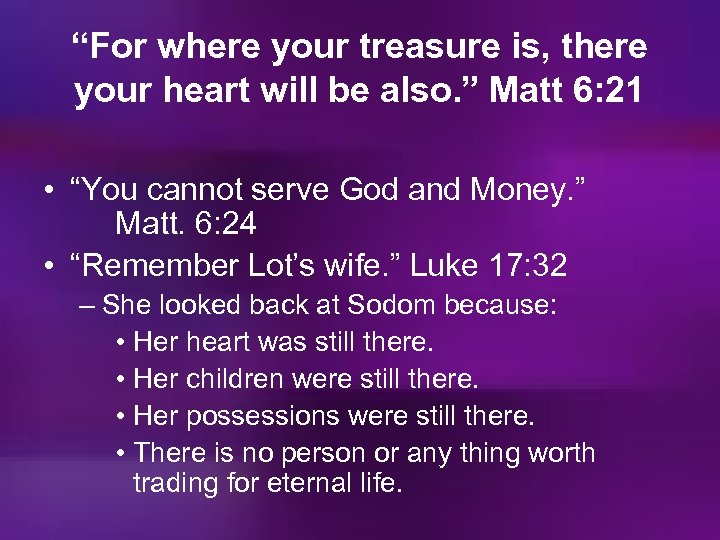 “For where your treasure is, there your heart will be also.” Matt 6:21

• “You cannot serve God and Money.” Matt. 6:24
• “Remember Lot’s wife.” Luke 17:32
  – She looked back at Sodom because:
    • Her heart was still there.
    • Her children were still there.
    • Her possessions were still there.
    • There is no person or any thing worth trading for eternal life.